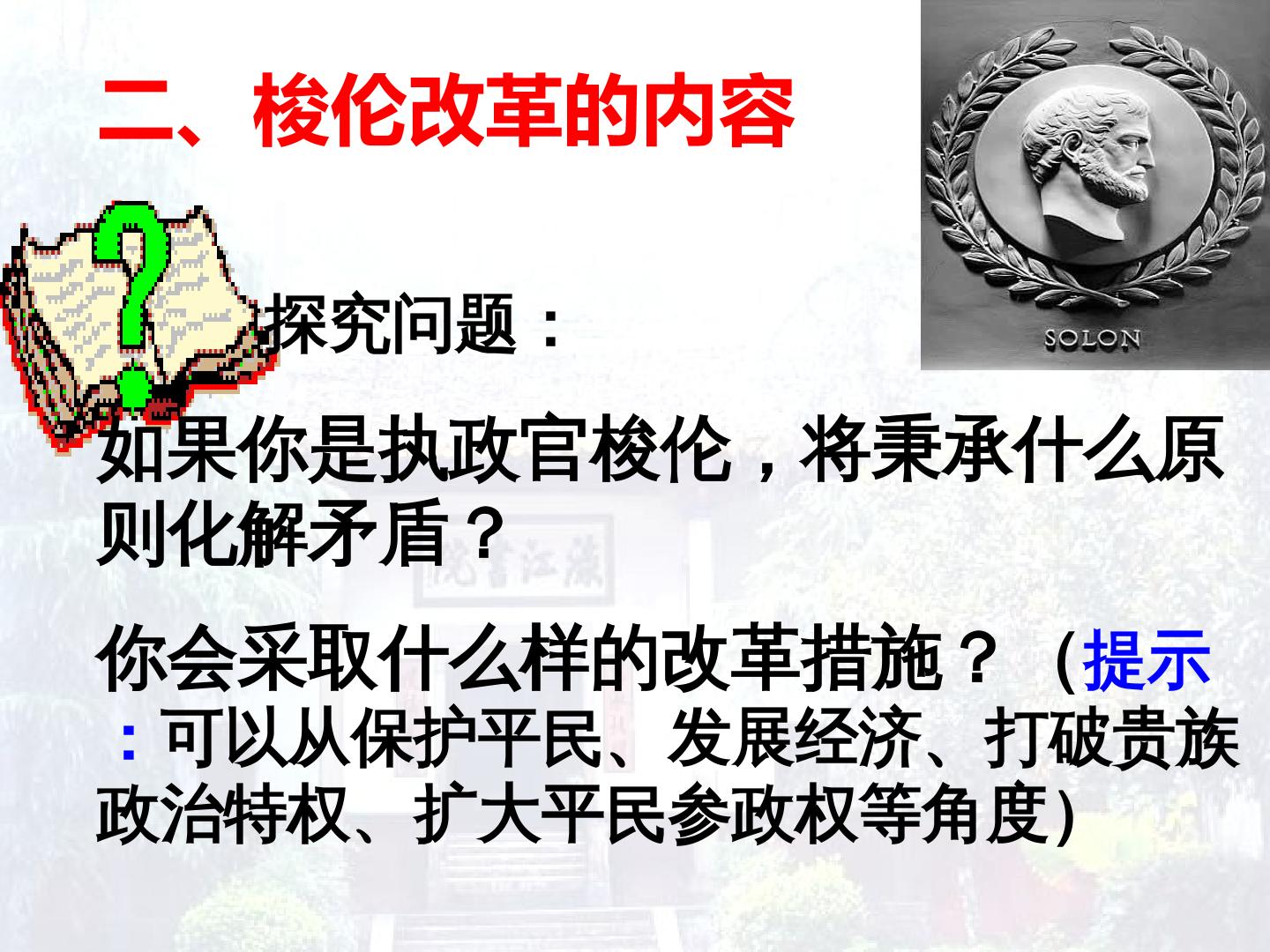 二、梭伦改革的内容

SOLON

探究问题：

如果你是执政官梭伦，将秉承什么原则化解矛盾？

你会采取什么样的改革措施？（提示：可以从保护平民、发展经济、打破贵族政治特权、扩大平民参政权等角度)